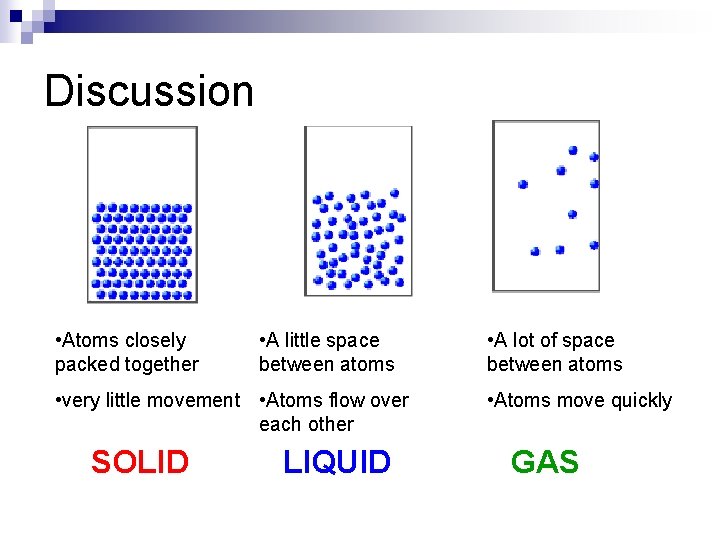 Discussion

•Atoms closely packed together

•very little movement

SOLID

•A little space between atoms

•Atoms flow over each other

LIQUID

•A lot of space between atoms

•Atoms move quickly

GAS